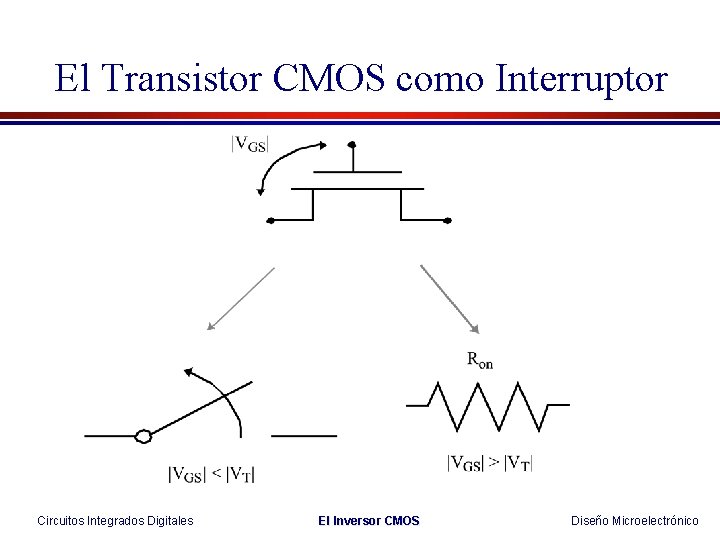 El Transistor CMOS como Interruptor

$|V_{GS}|$

$R_{on}$

$|V_{GS}| < |V_T|$

$|V_{GS}| > |V_T|$

Circuitos Integrados Digitales

El Inversor CMOS

Diseño Microelectrónico